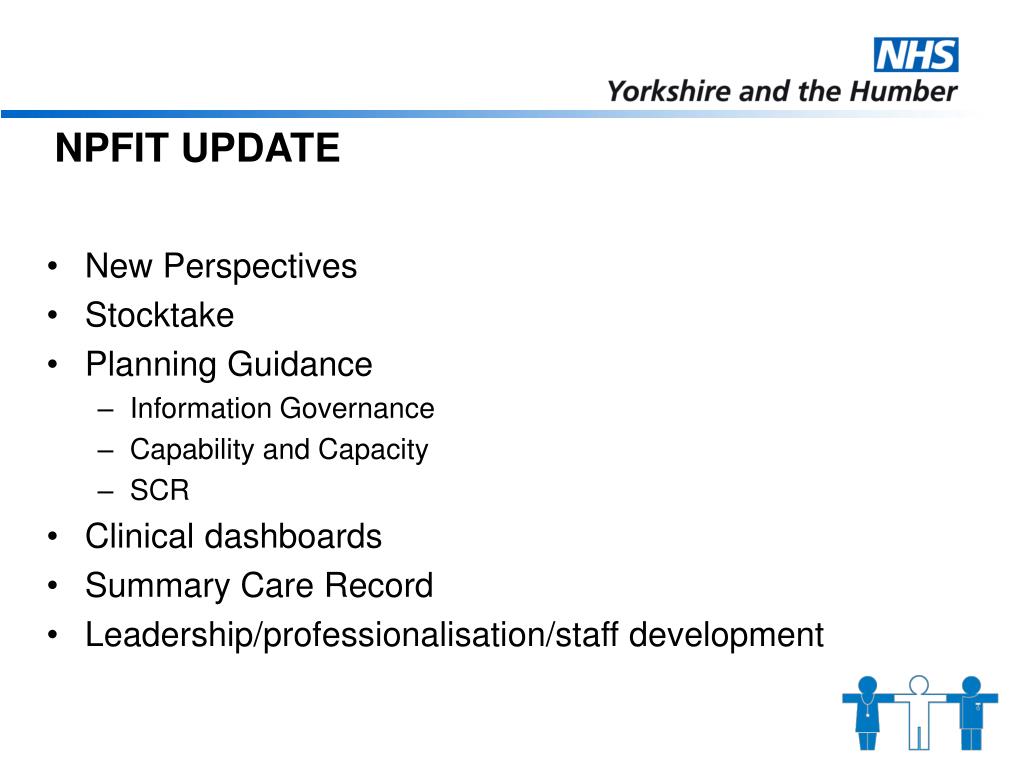 NHS
Yorkshire and the Humber

NPFIT UPDATE

• New Perspectives
• Stocktake
• Planning Guidance
– Information Governance
– Capability and Capacity
– SCR
• Clinical dashboards
• Summary Care Record
• Leadership/professionalisation/staff development